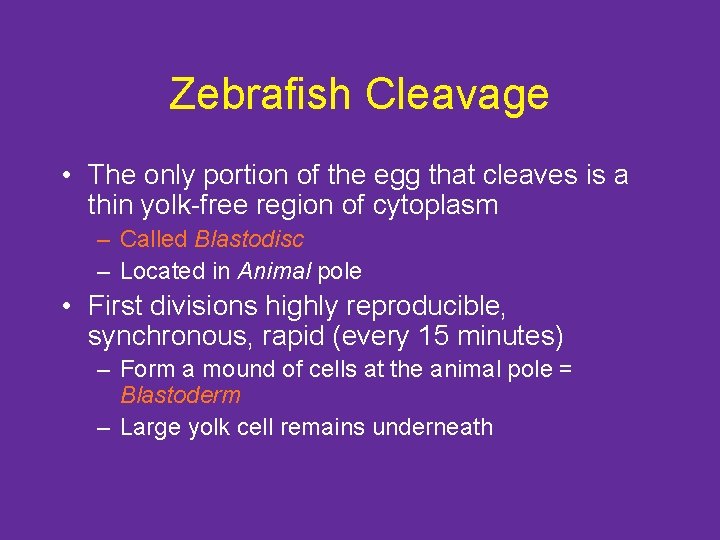 Zebrafish Cleavage

• The only portion of the egg that cleaves is a thin yolk-free region of cytoplasm
  – Called Blastodisc
  – Located in Animal pole
• First divisions highly reproducible, synchronous, rapid (every 15 minutes)
  – Form a mound of cells at the animal pole = Blastoderm
  – Large yolk cell remains underneath